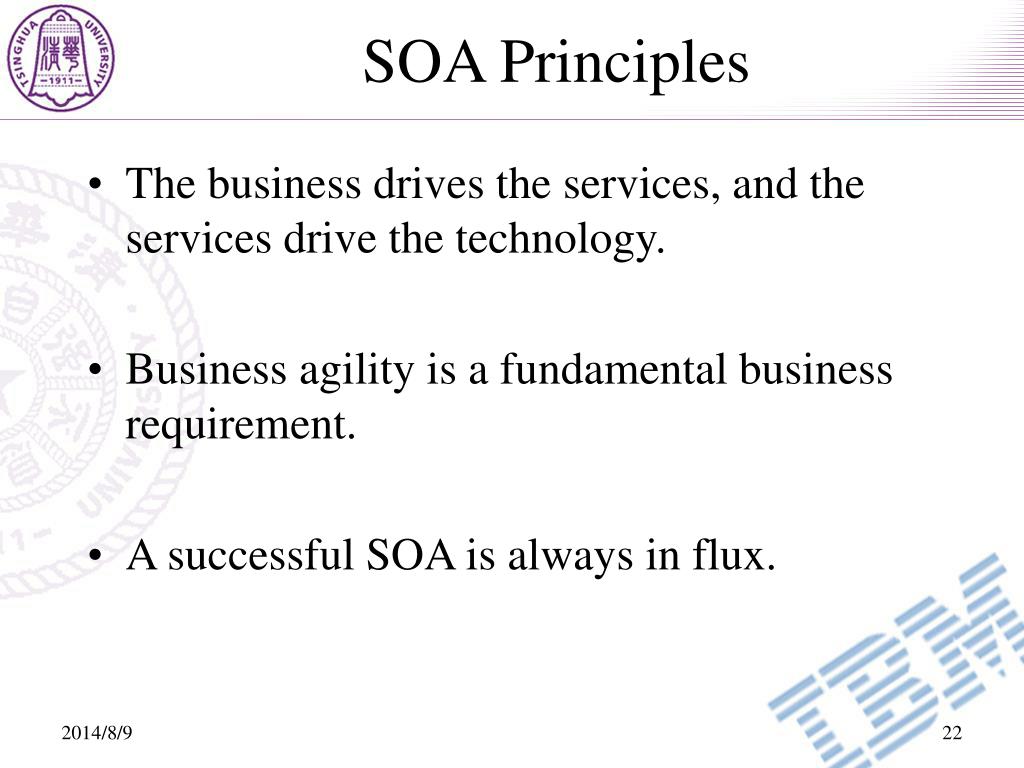 TSINGHUA UNIVERSITY
清華
1911

SOA Principles

• The business drives the services, and the services drive the technology.

• Business agility is a fundamental business requirement.

• A successful SOA is always in flux.

IBM

2014/8/9

22